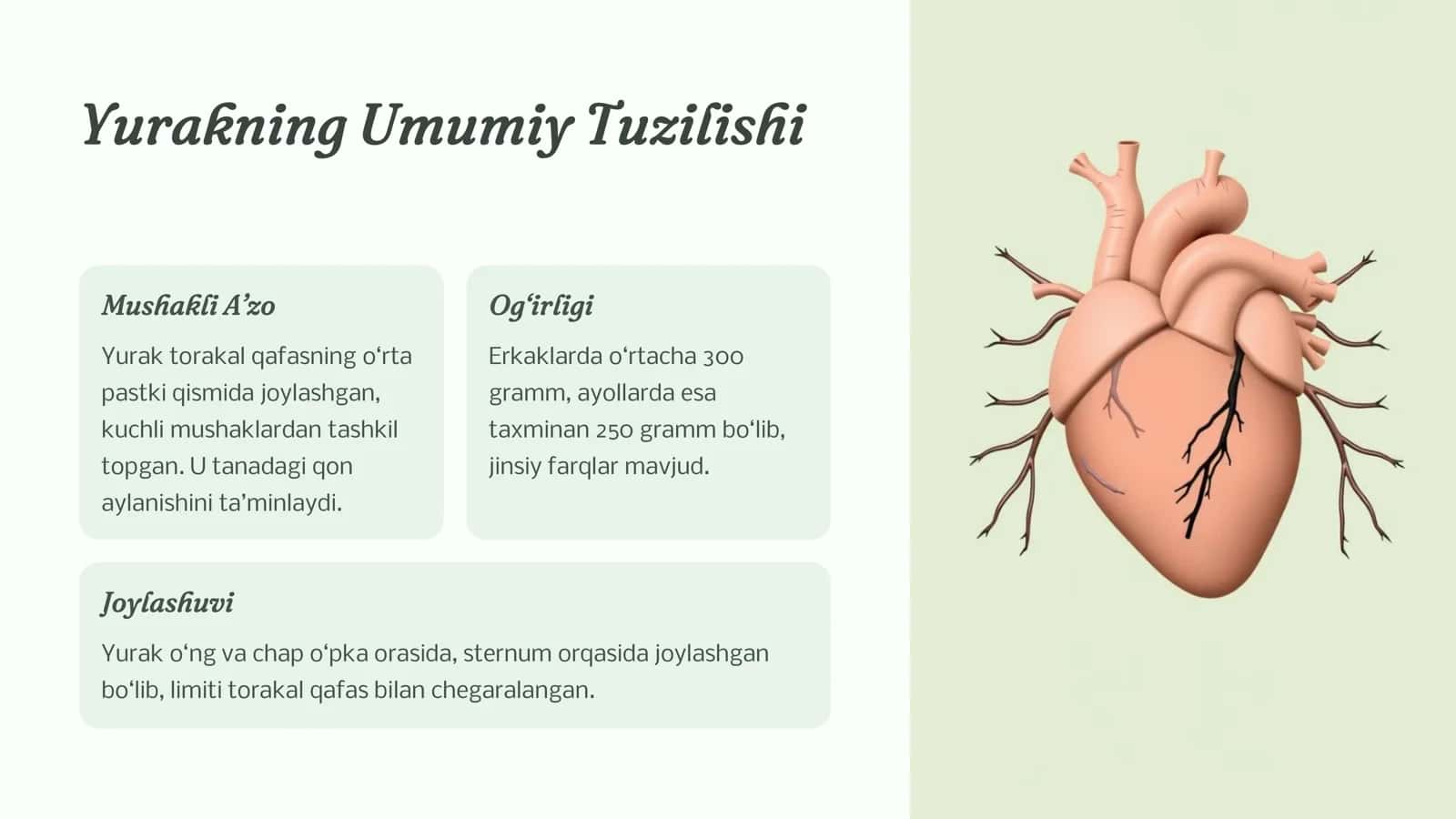 Yurakning Umumiy Tuzilishi

Mushakli A’zo

Yurak torakal qafasning o‘rta pastki qismida joylashgan, kuchli mushaklardan tashkil topgan. U tanadagi qon aylanishini ta’minlaydi.

Og‘irligi

Erkaklarda o‘rtacha 300 gramm, ayollarda esa taxminan 250 gramm bo‘lib, jinsiy farqlar mavjud.

Joylashuvi

Yurak o‘ng va chap o‘pka orasida, sternum orqasida joylashgan bo‘lib, limiti torakal qafas bilan chegaralangan.